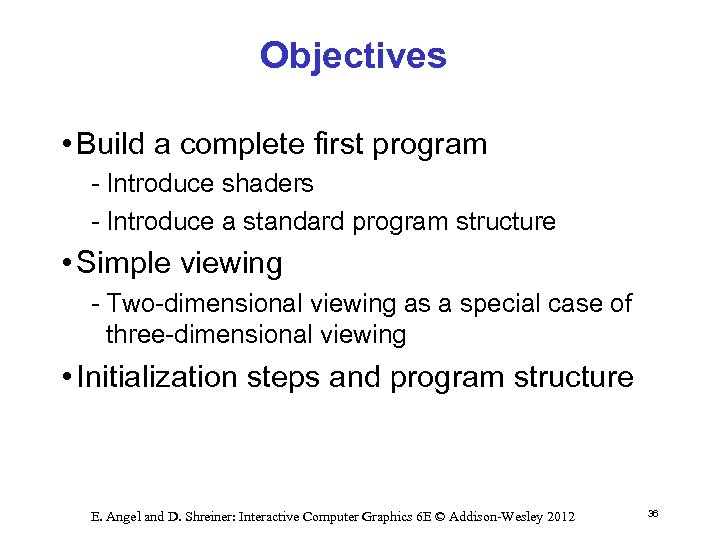 Objectives

• Build a complete first program
- Introduce shaders
- Introduce a standard program structure

• Simple viewing
- Two-dimensional viewing as a special case of three-dimensional viewing

• Initialization steps and program structure

E. Angel and D. Shreiner: Interactive Computer Graphics 6E © Addison-Wesley 2012

36